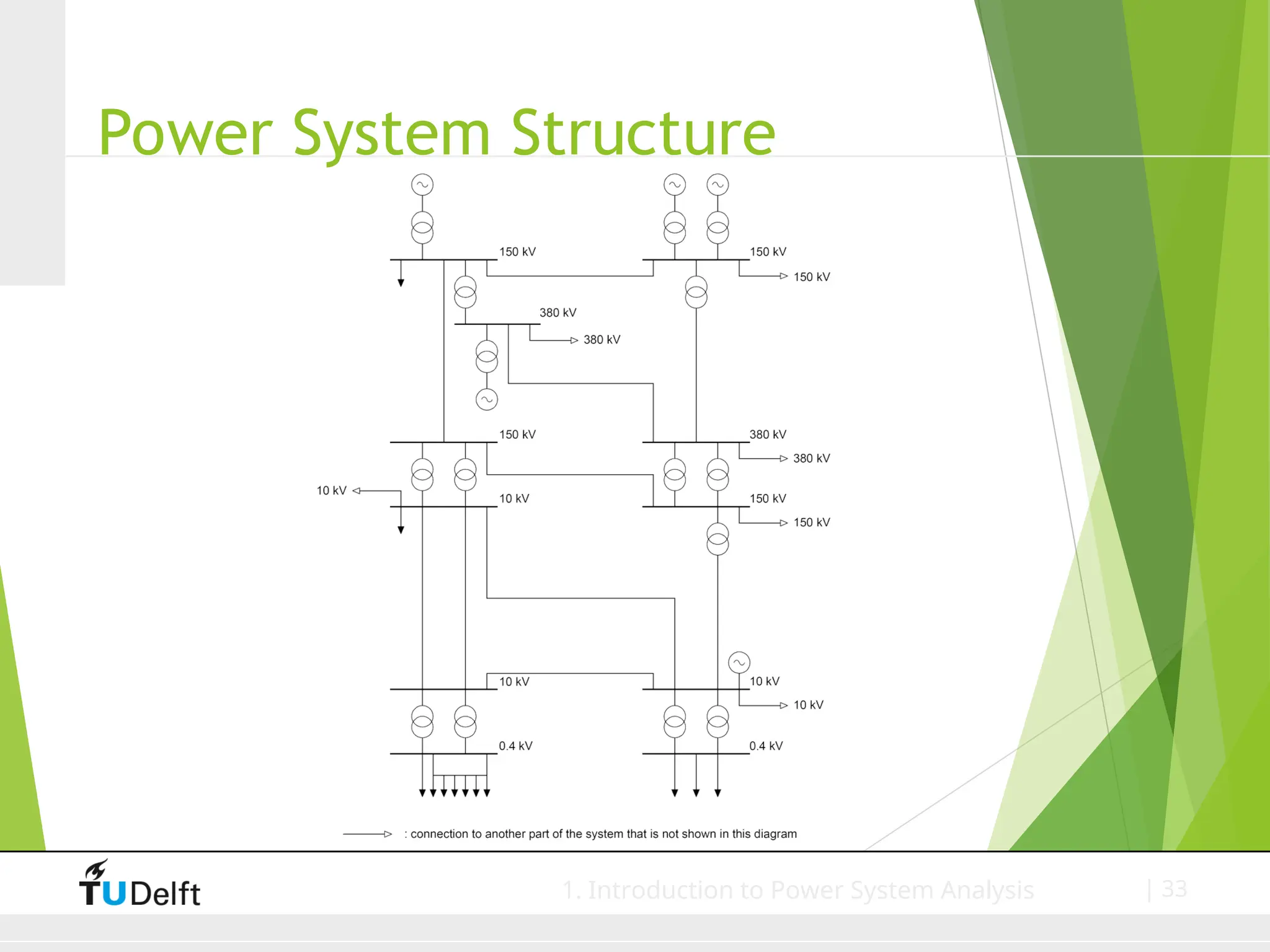 Power System Structure

150 kV

150 kV

150 kV

380 kV

380 kV

150 kV

380 kV

380 kV

10 kV

10 kV

150 kV

150 kV

10 kV

10 kV

10 kV

0.4 kV

0.4 kV

: connection to another part of the system that is not shown in this diagram

TUDelft

1. Introduction to Power System Analysis

| 33